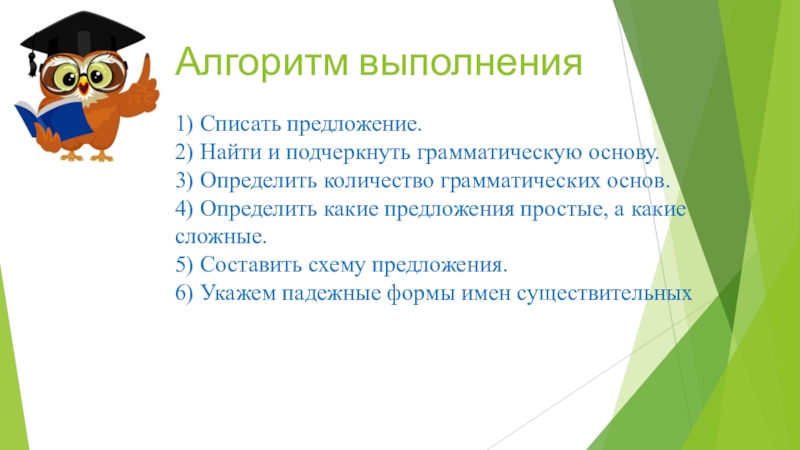 Алгоритм выполнения

1) Списать предложение.
2) Найти и подчеркнуть грамматическую основу.
3) Определить количество грамматических основ.
4) Определить какие предложения простые, а какие сложные.
5) Составить схему предложения.
6) Укажем падежные формы имен существительных